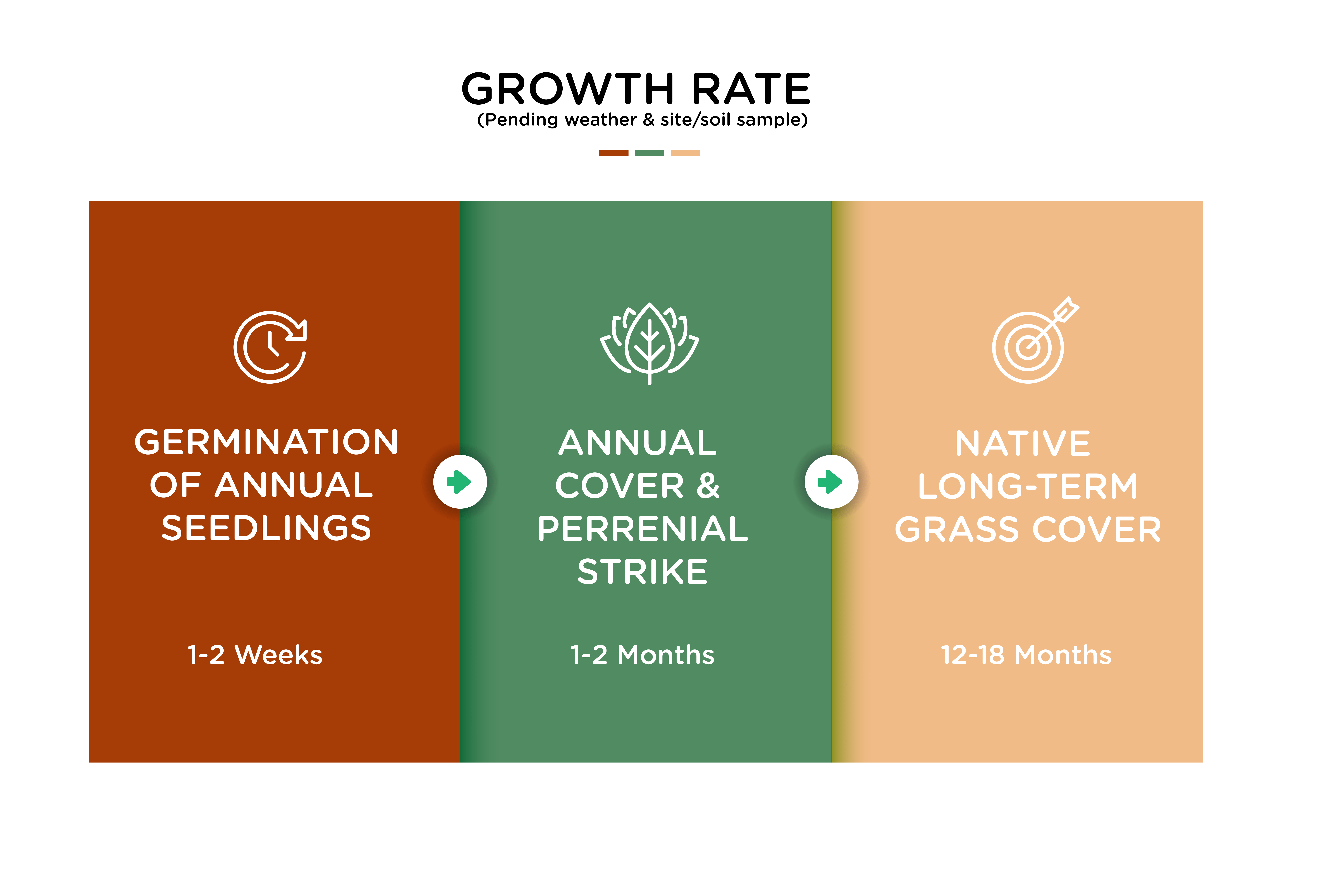 GROWTH RATE
(Pending weather & site/soil sample)

GERMINATION OF ANNUAL SEEDLINGS

1-2 Weeks

ANNUAL COVER & PERRENIAL STRIKE

1-2 Months

NATIVE LONG-TERM GRASS COVER

12-18 Months